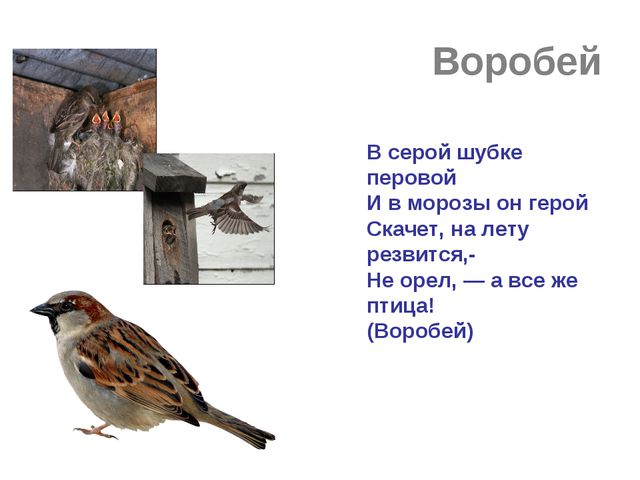 Воробей

В серой шубке перовой
И в морозы он герой
Скачет, на лету резвится,-
Не орел, — а все же птица!
(Воробей)